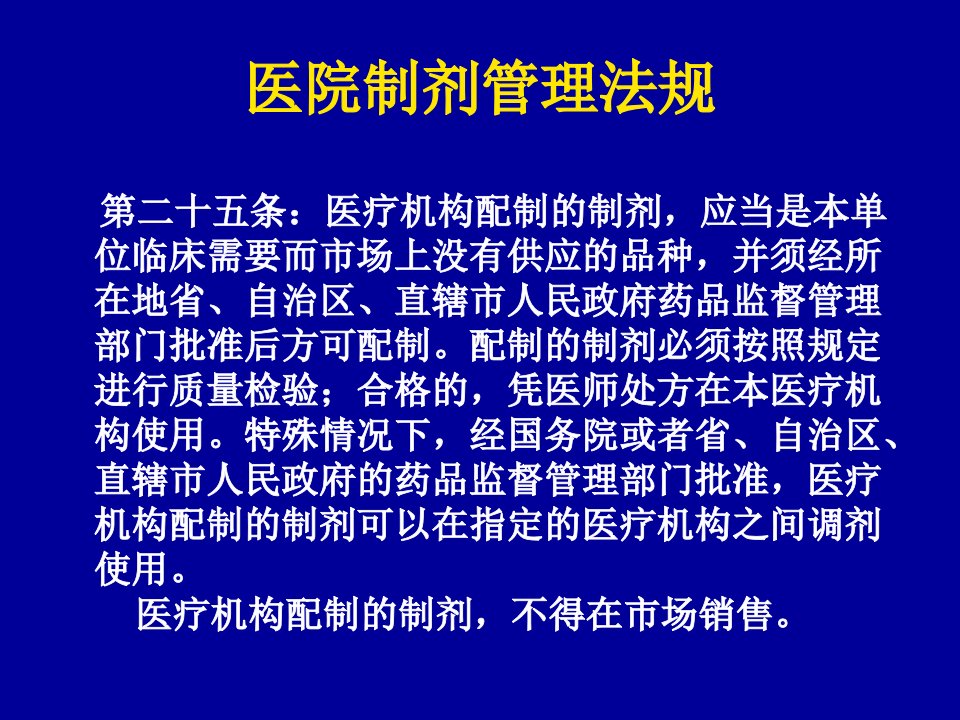 医院制剂管理法规

第二十五条：医疗机构配制的制剂，应当是本单位临床需要而市场上没有供应的品种，并须经所在地省、自治区、直辖市人民政府药品监督管理部门批准后方可配制。配制的制剂必须按照规定进行质量检验；合格的，凭医师处方在本医疗机构使用。特殊情况下，经国务院或者省、自治区、直辖市人民政府的药品监督管理部门批准，医疗机构配制的制剂可以在指定的医疗机构之间调剂使用。

医疗机构配制的制剂，不得在市场销售。